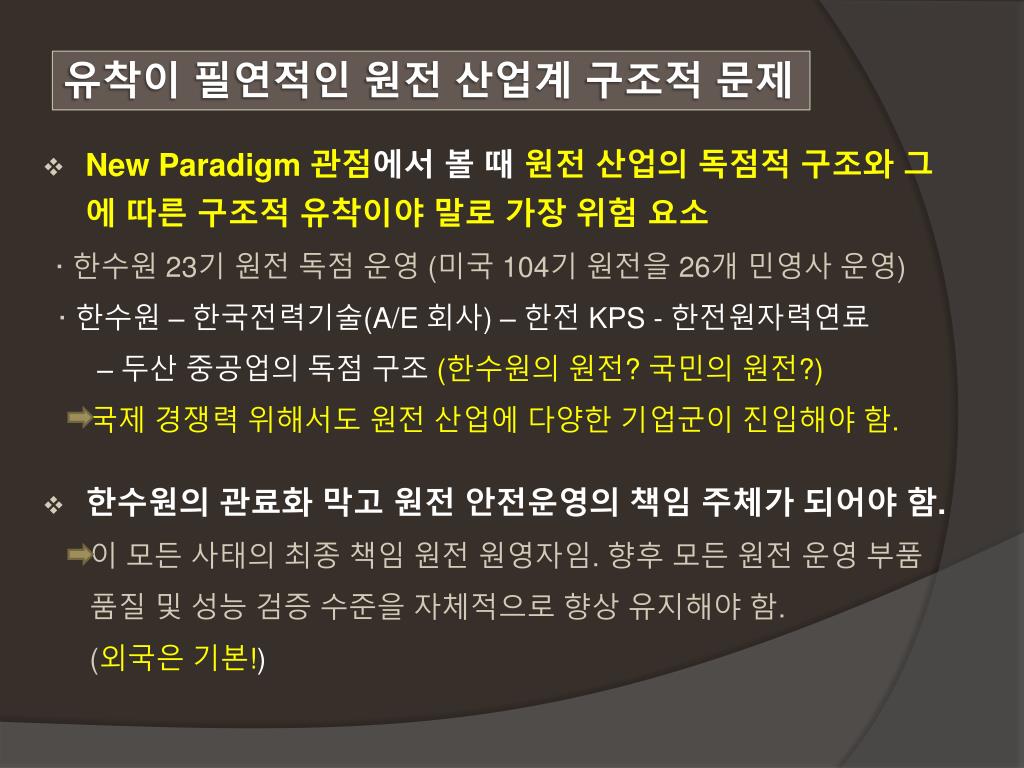 유착이 필연적인 원전 산업계 구조적 문제

❖ New Paradigm 관점에서 볼 때 원전 산업의 독점적 구조와 그에 따른 구조적 유착이야 말로 가장 위험 요소

· 한수원 23기 원전 독점 운영 (미국 104기 원전을 26개 민영사 운영)

· 한수원 – 한국전력기술(A/E 회사) – 한전 KPS - 한전원자력연료 – 두산 중공업의 독점 구조 (한수원의 원전? 국민의 원전?)

➡국제 경쟁력 위해서도 원전 산업에 다양한 기업군이 진입해야 함.

❖ 한수원의 관료화 막고 원전 안전운영의 책임 주체가 되어야 함.

➡이 모든 사태의 최종 책임 원전 원영자임. 향후 모든 원전 운영 부품 품질 및 성능 검증 수준을 자체적으로 향상 유지해야 함. (외국은 기본!)